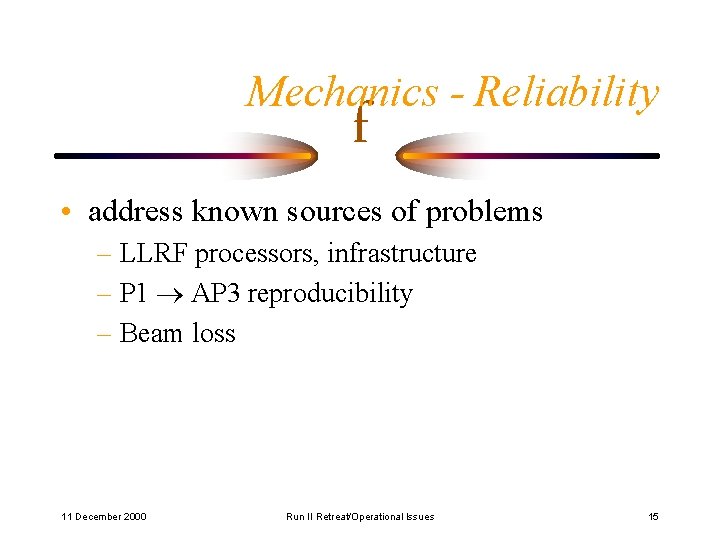 Mechanics - Reliability
f

• address known sources of problems
– LLRF processors, infrastructure
– P1 $\rightarrow$ AP3 reproducibility
– Beam loss

11 December 2000 Run II Retreat/Operational Issues 15